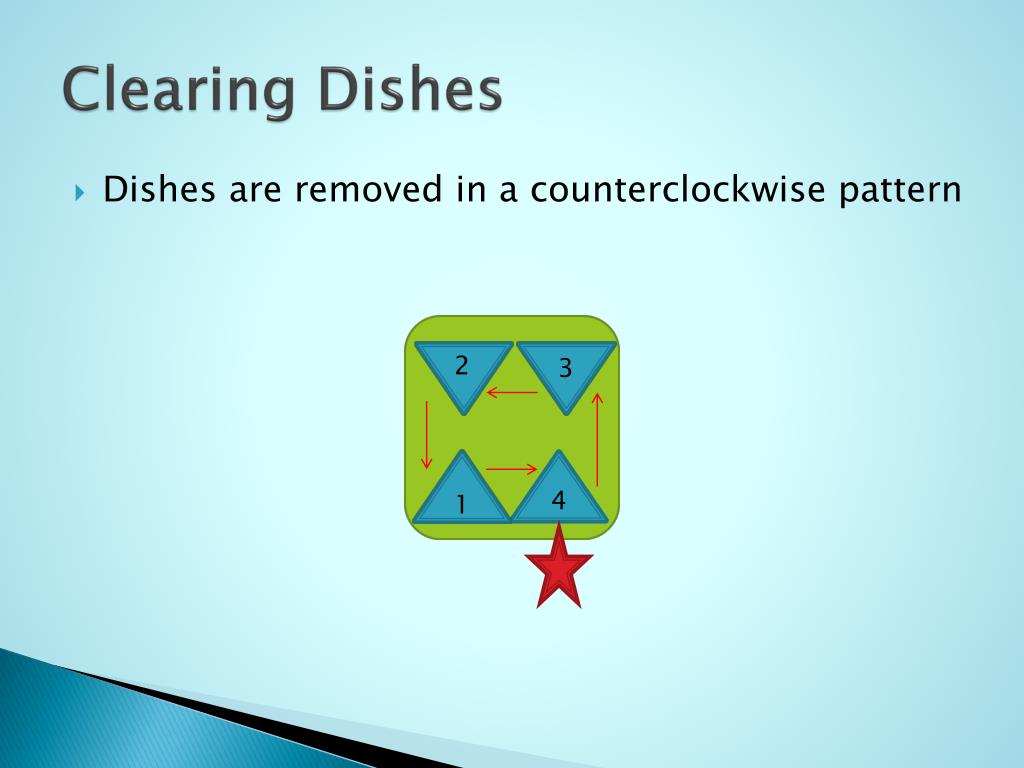 Clearing Dishes

Dishes are removed in a counterclockwise pattern

2
3
1
4